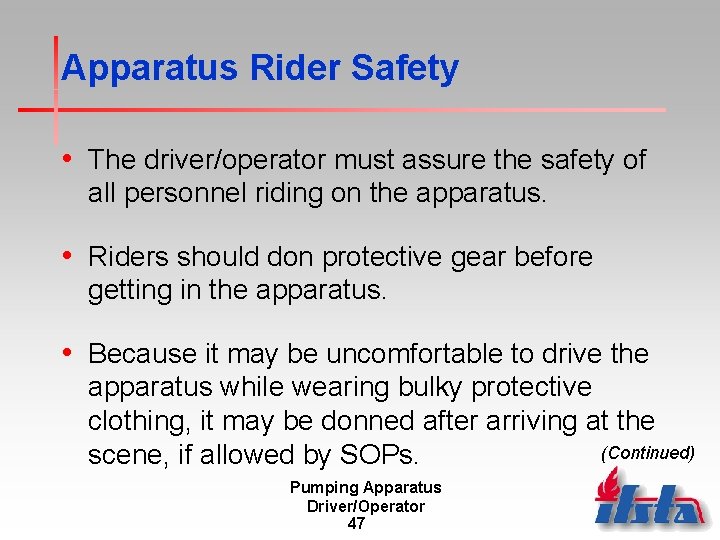 Apparatus Rider Safety

• The driver/operator must assure the safety of all personnel riding on the apparatus.

• Riders should don protective gear before getting in the apparatus.

• Because it may be uncomfortable to drive the apparatus while wearing bulky protective clothing, it may be donned after arriving at the scene, if allowed by SOPs.

(Continued)

Pumping Apparatus Driver/Operator
47

ifsta